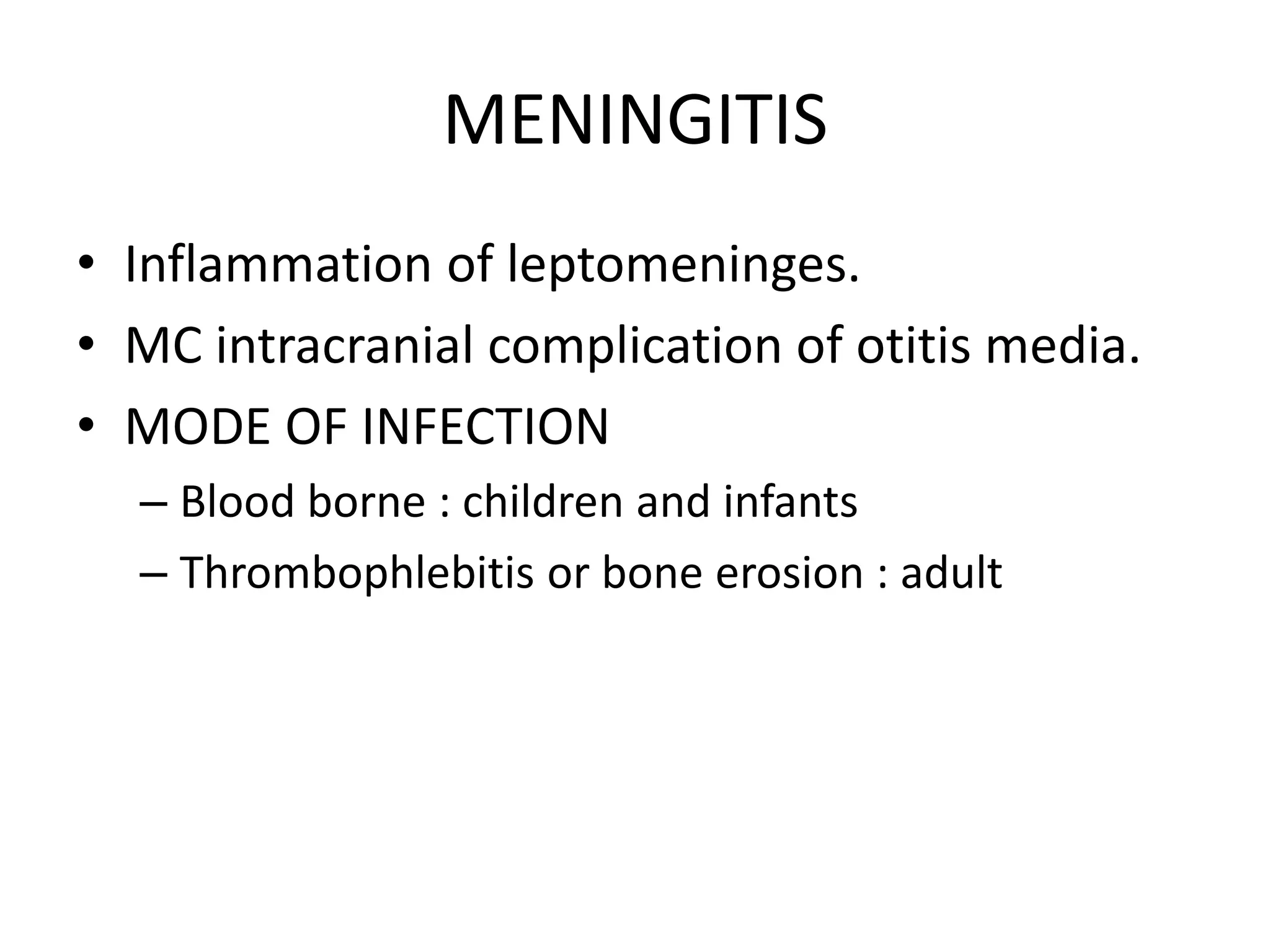 MENINGITIS

• Inflammation of leptomeninges.
• MC intracranial complication of otitis media.
• MODE OF INFECTION
– Blood borne : children and infants
– Thrombophlebitis or bone erosion : adult